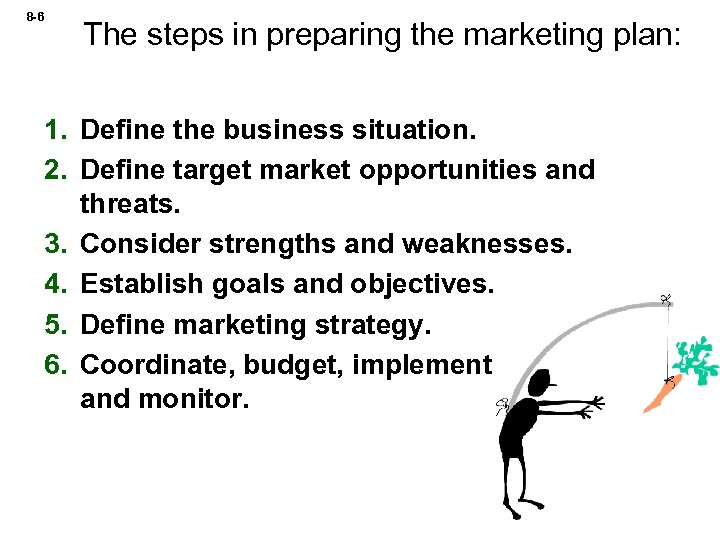 8-6

The steps in preparing the marketing plan:

1. Define the business situation.
2. Define target market opportunities and threats.
3. Consider strengths and weaknesses.
4. Establish goals and objectives.
5. Define marketing strategy.
6. Coordinate, budget, implement and monitor.